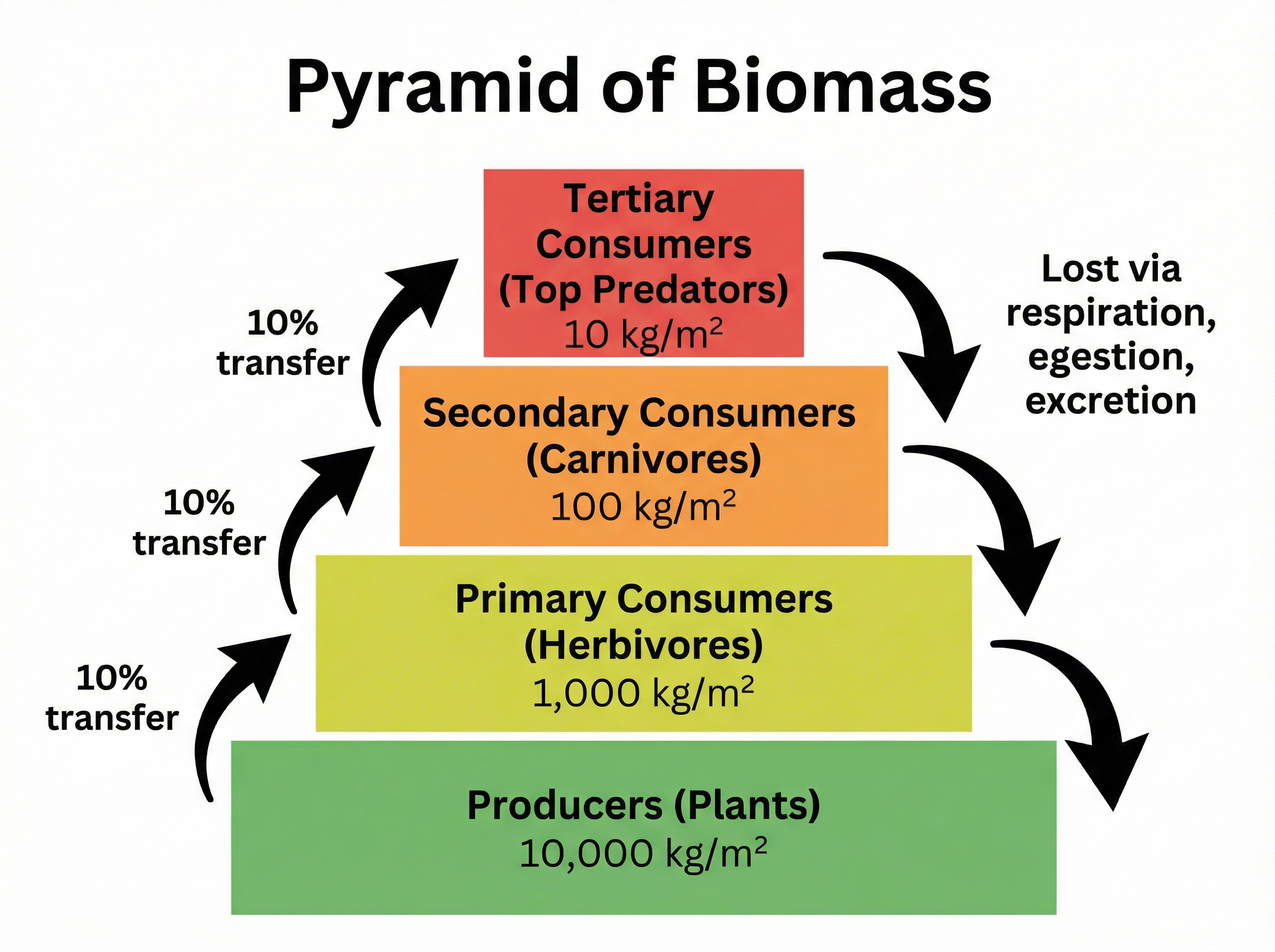 Pyramid of Biomass

Tertiary Consumers (Top Predators)
10 kg/m$^2$

10% transfer

Lost via respiration, egestion, excretion

Secondary Consumers (Carnivores)
100 kg/m$^2$

10% transfer

Primary Consumers (Herbivores)
1,000 kg/m$^2$

10% transfer

Producers (Plants)
10,000 kg/m$^2$